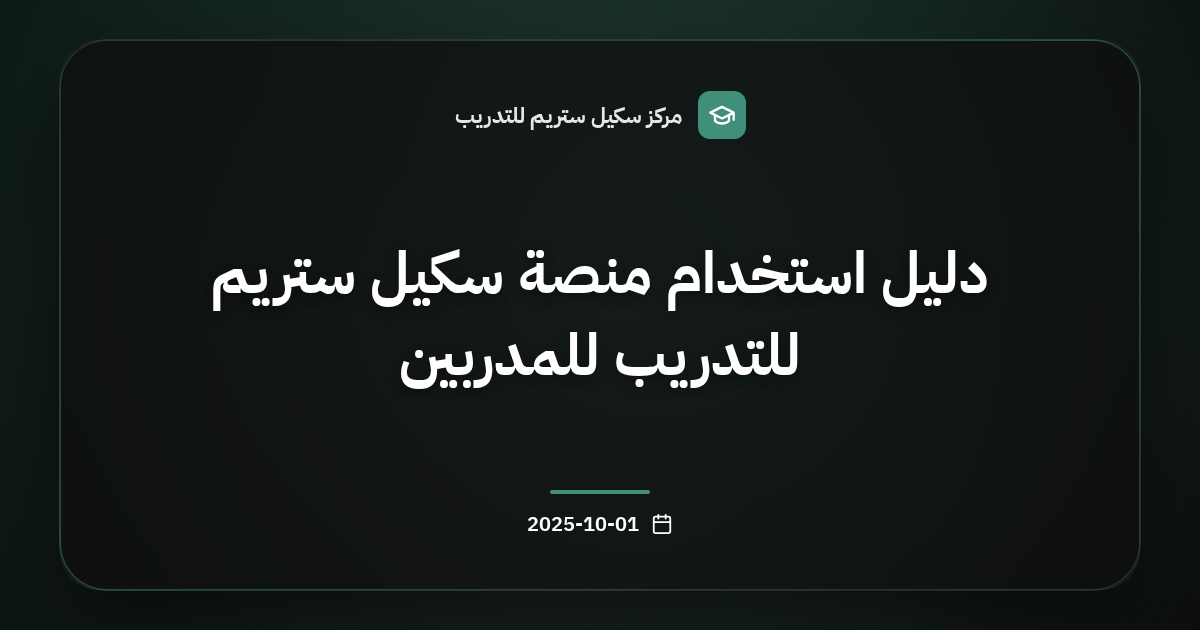 مركز سكيل ستريم للتدريب

دليل استخدام منصة سكيل ستريم للتدريب للمدربين

2025-10-01